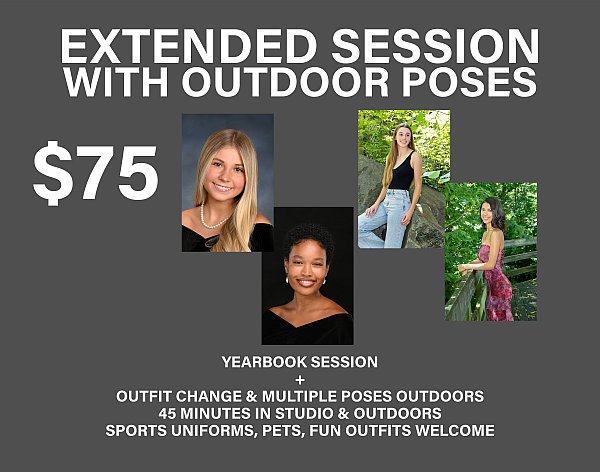 EXTENDED SESSION WITH OUTDOOR POSES

$75

YEARBOOK SESSION
+
OUTFIT CHANGE & MULTIPLE POSES OUTDOORS
45 MINUTES IN STUDIO & OUTDOORS
SPORTS UNIFORMS, PETS, FUN OUTFITS WELCOME